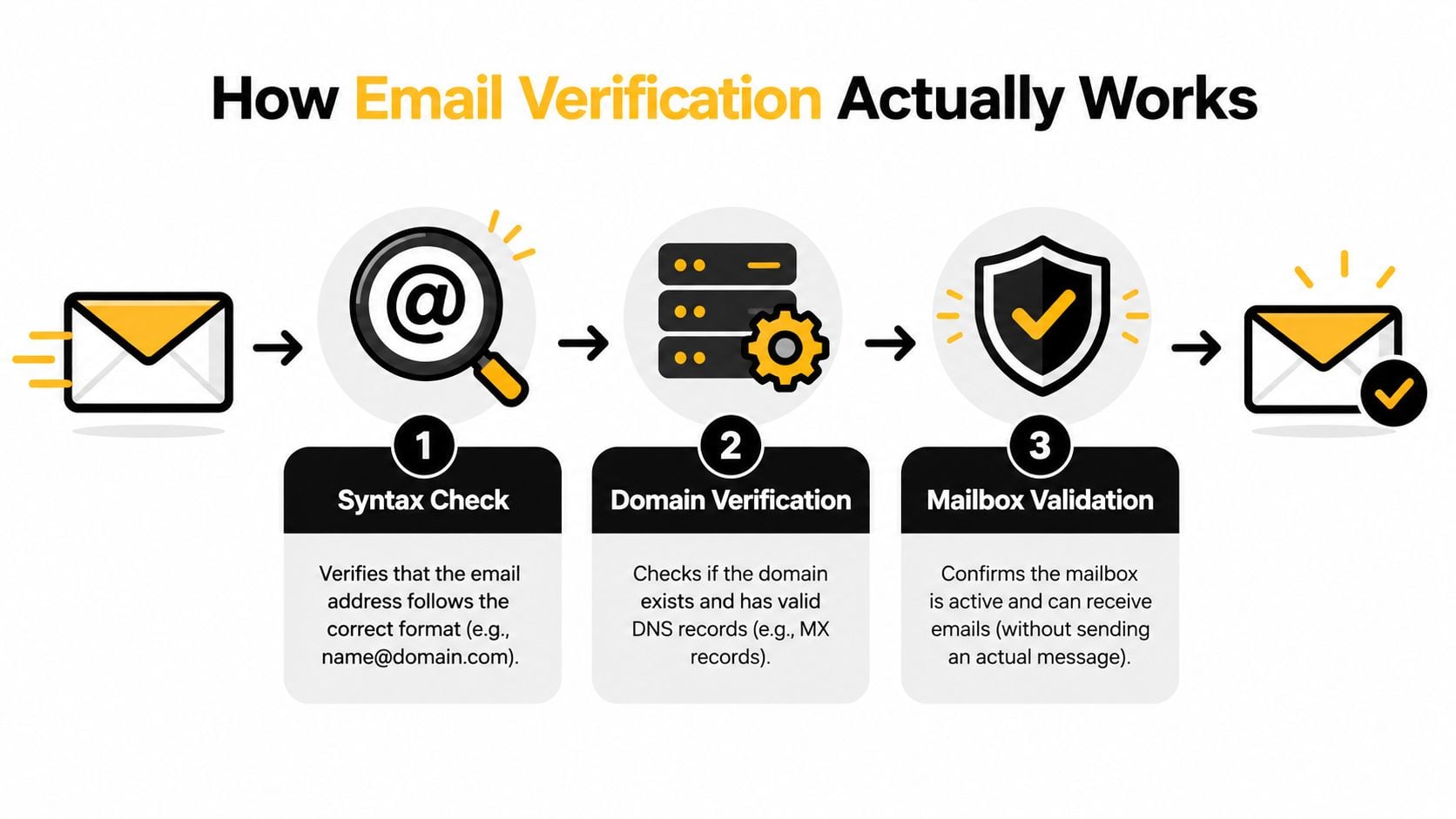 How Email Verification Actually Works

@

1
Syntax Check
Verifies that the email address follows the correct format (e.g., name@domain.com).

2
Domain Verification
Checks if the domain exists and has valid DNS records (e.g., MX records).

3
Mailbox Validation
Confirms the mailbox is active and can receive emails (without sending an actual message).